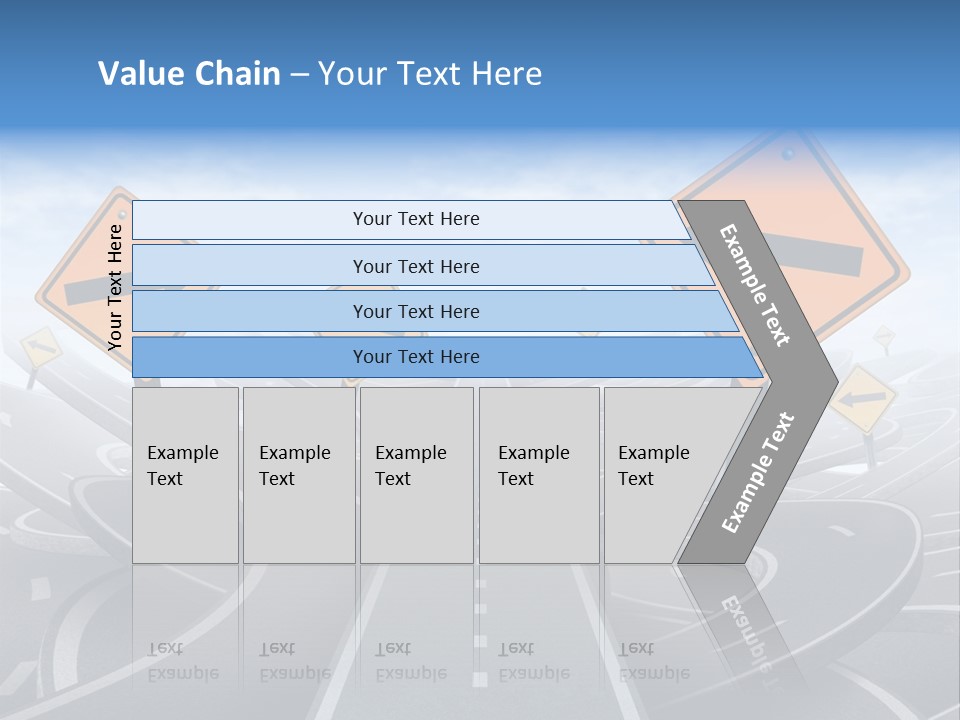 Value Chain – Your Text Here

Your Text Here

Your Text Here

Your Text Here

Your Text Here

Your Text Here

Example Text

Example Text

Example Text

Example Text

Example Text

Example Text

Example Text